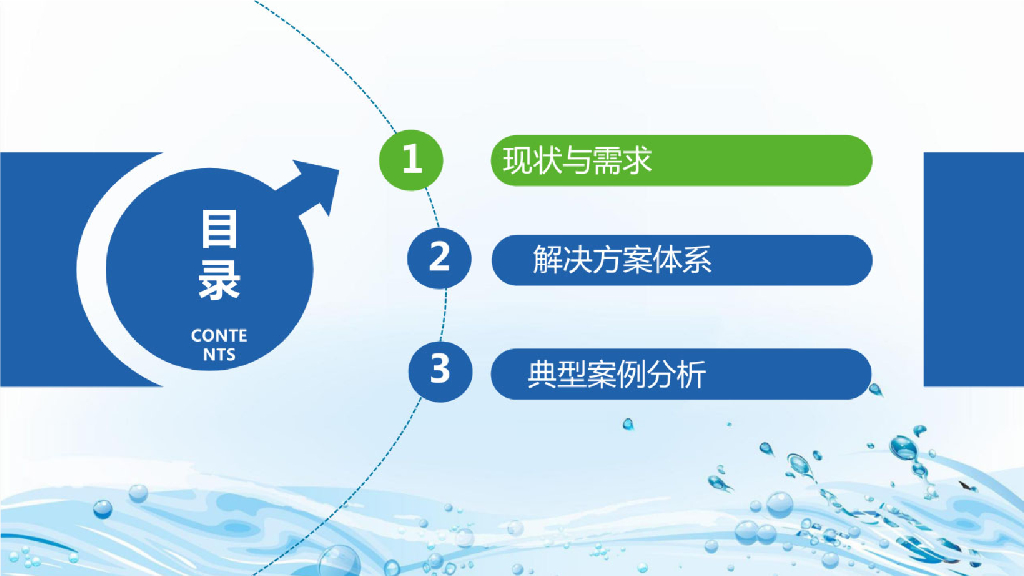 目录

CONTE
NTS

1 现状与需求

2 解决方案体系

3 典型案例分析